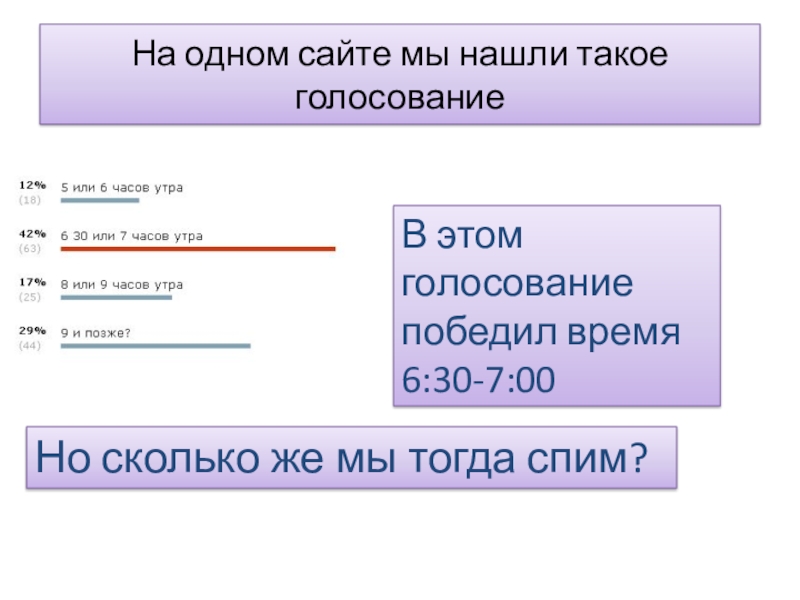 На одном сайте мы нашли такое голосование

12%
(18)
5 или 6 часов утра

42%
(63)
6 30 или 7 часов утра

17%
(25)
8 или 9 часов утра

29%
(44)
9 и позже?

В этом голосование победил время 6:30-7:00

Но сколько же мы тогда спим?